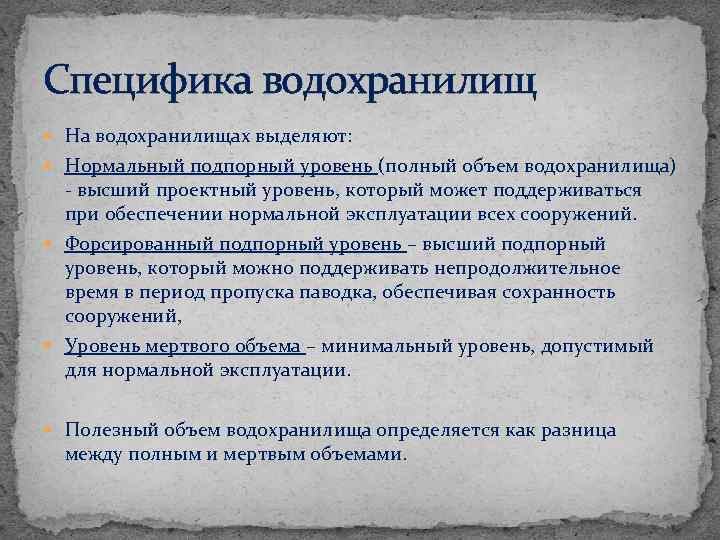 Специфика водохранилищ

На водохранилищах выделяют:

Нормальный подпорный уровень (полный объем водохранилища) - высший проектный уровень, который может поддерживаться при обеспечении нормальной эксплуатации всех сооружений.

Форсированный подпорный уровень – высший подпорный уровень, который можно поддерживать непродолжительное время в период пропуска паводка, обеспечивая сохранность сооружений,

Уровень мертвого объема – минимальный уровень, допустимый для нормальной эксплуатации.

Полезный объем водохранилища определяется как разница между полным и мертвым объемами.